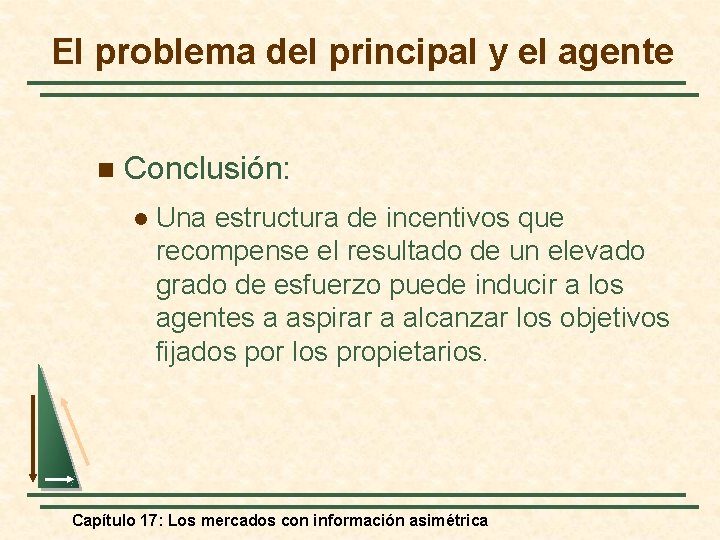 El problema del principal y el agente

Conclusión:

Una estructura de incentivos que recompense el resultado de un elevado grado de esfuerzo puede inducir a los agentes a aspirar a alcanzar los objetivos fijados por los propietarios.

Capítulo 17: Los mercados con información asimétrica